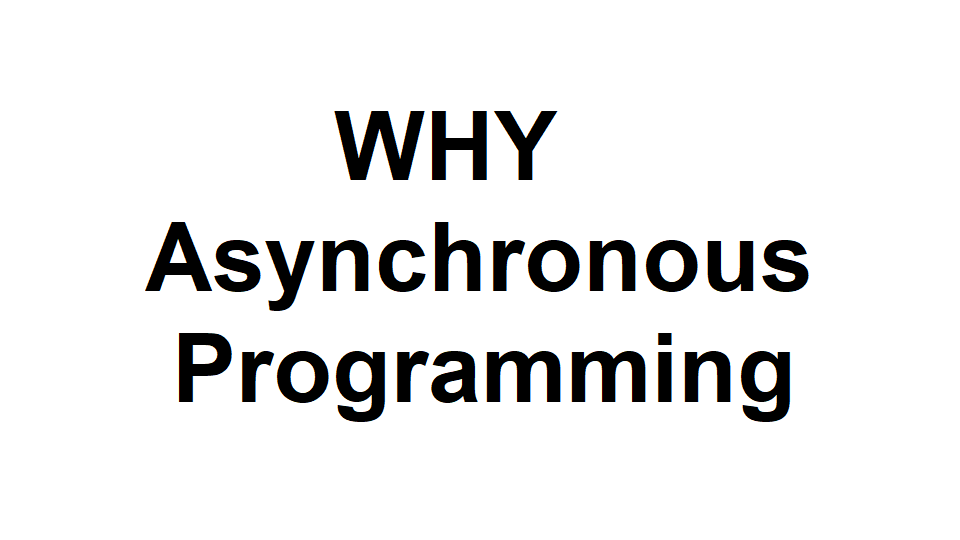 WHY
Asynchronous
Programming